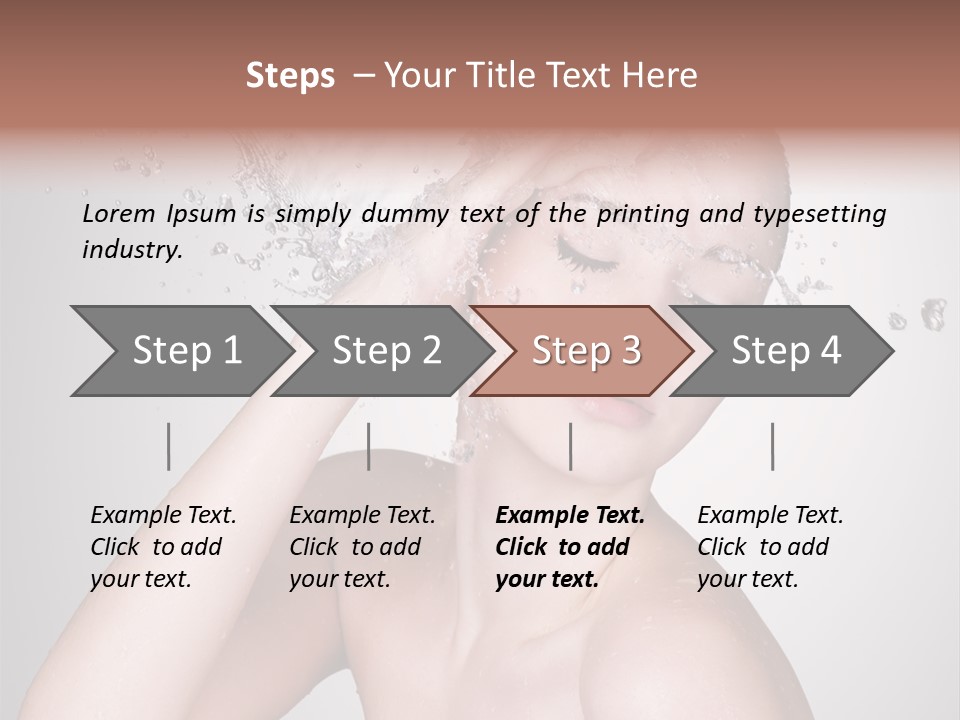 Steps – Your Title Text Here

Lorem Ipsum is simply dummy text of the printing and typesetting industry.

Step 1

Step 2

Step 3

Step 4

Example Text. Click to add your text.

Example Text. Click to add your text.

Example Text. Click to add your text.

Example Text. Click to add your text.